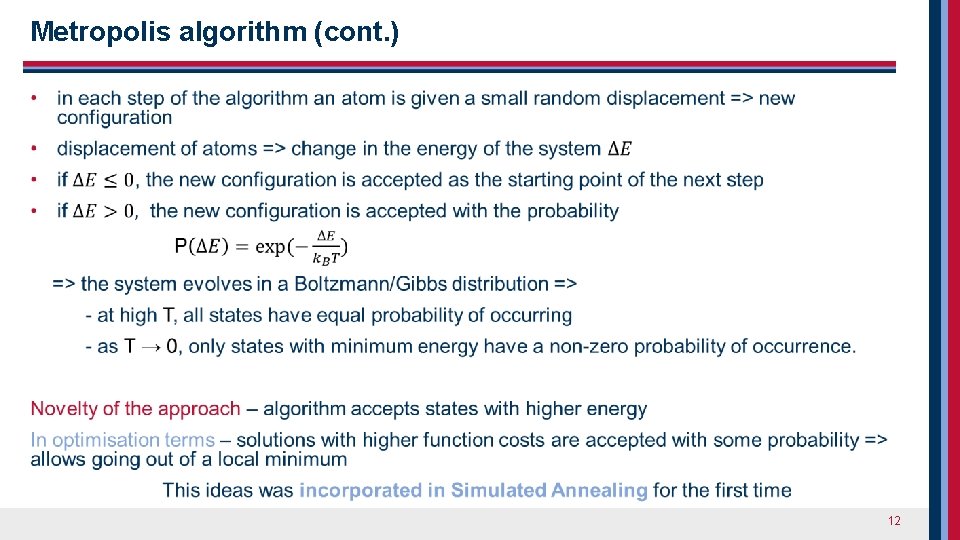 Metropolis algorithm (cont.)

• in each step of the algorithm an atom is given a small random displacement => new configuration
• displacement of atoms => change in the energy of the system $\Delta E$
• if $\Delta E \leq 0$, the new configuration is accepted as the starting point of the next step
• if $\Delta E > 0$, the new configuration is accepted with the probability

$P(\Delta E) = \exp(-\frac{\Delta E}{k_B T})$

=> the system evolves in a Boltzmann/Gibbs distribution =>
- at high T, all states have equal probability of occurring
- as T → 0, only states with minimum energy have a non-zero probability of occurrence.

Novelty of the approach – algorithm accepts states with higher energy

In optimisation terms – solutions with higher function costs are accepted with some probability => allows going out of a local minimum

This ideas was incorporated in Simulated Annealing for the first time

12